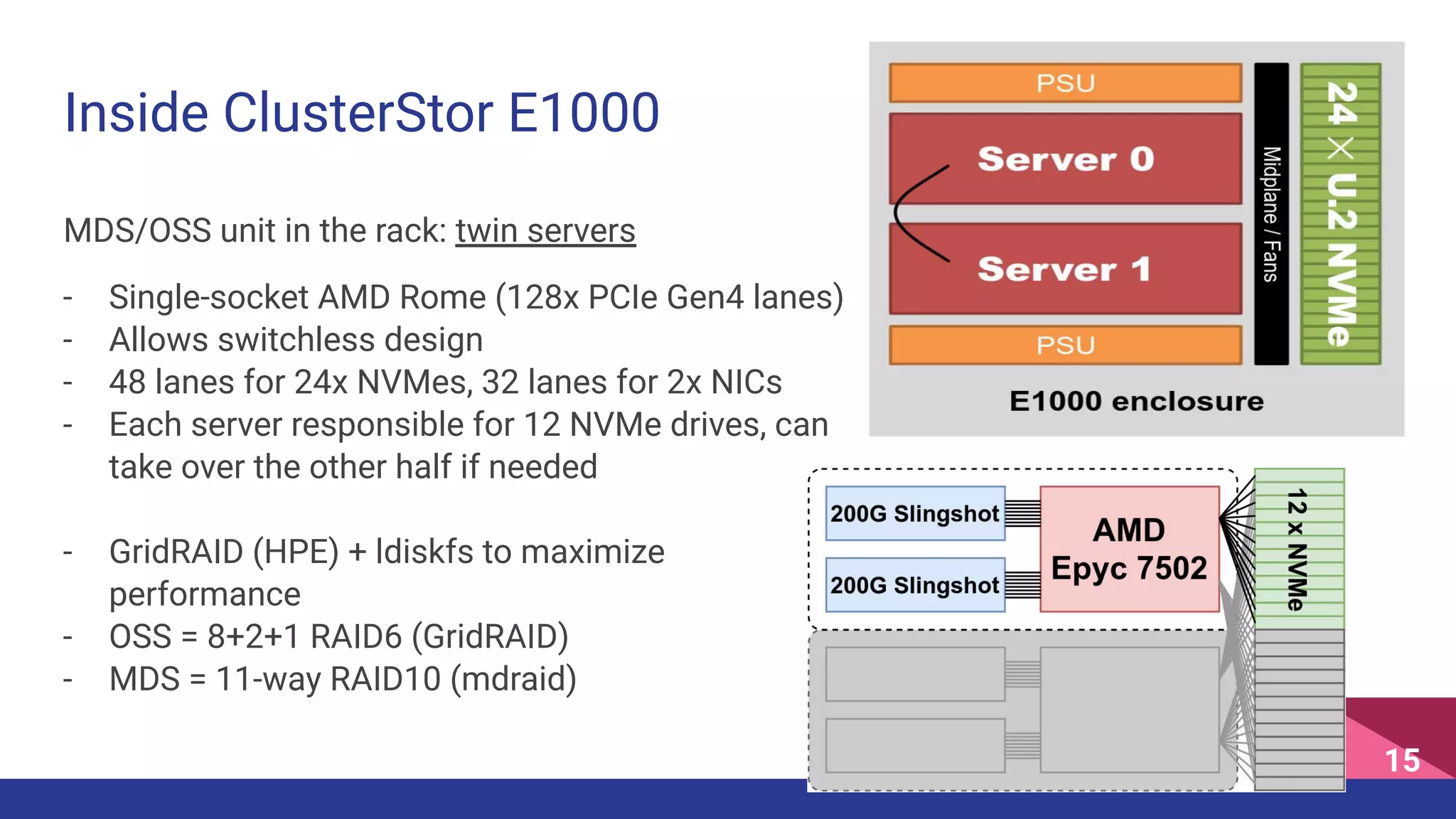 Inside ClusterStor E1000

MDS/OSS unit in the rack: twin servers

- Single-socket AMD Rome (128x PCIe Gen4 lanes)
- Allows switchless design
- 48 lanes for 24x NVMes, 32 lanes for 2x NICs
- Each server responsible for 12 NVMe drives, can take over the other half if needed

- GridRAID (HPE) + ldiskfs to maximize performance
- OSS = 8+2+1 RAID6 (GridRAID)
- MDS = 11-way RAID10 (mdraid)

PSU
Server 0
Server 1
PSU
Midplane / Fans
24 × U.2 NVMe
E1000 enclosure

200G Slingshot
200G Slingshot
AMD Epyc 7502
12 x NVMe

15